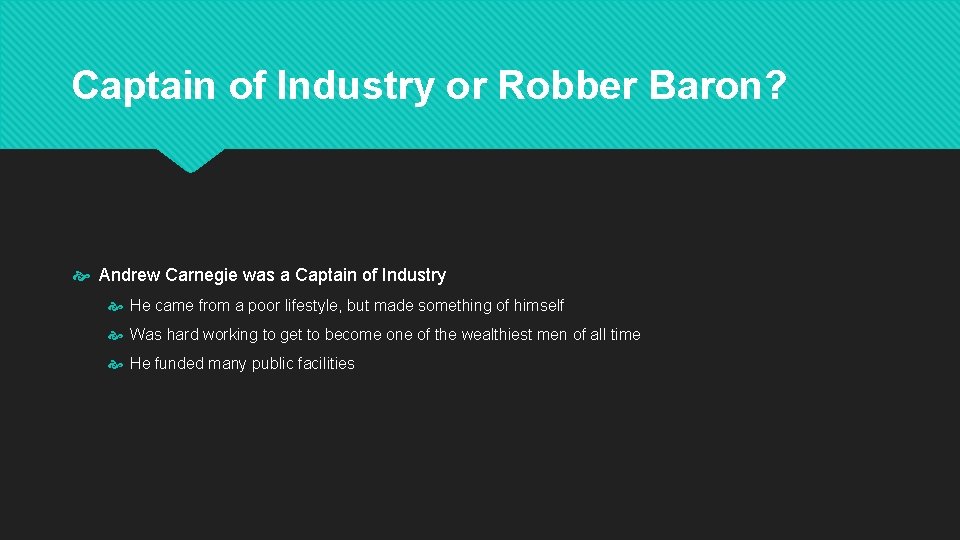 Captain of Industry or Robber Baron?

Andrew Carnegie was a Captain of Industry

He came from a poor lifestyle, but made something of himself

Was hard working to get to become one of the wealthiest men of all time

He funded many public facilities